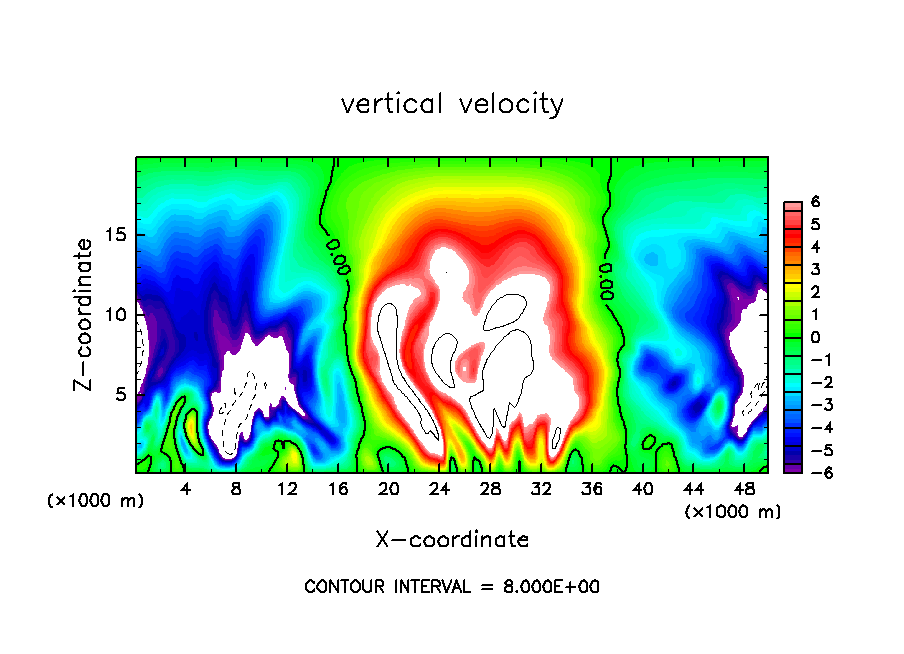 vertical velocity

Z-coordinate

15
10
5

0.00
0.00

6
5
4
3
2
1
0
−1
−2
−3
−4
−5
−6

(×1000 m)
4 8 12 16 20 24 28 32 36 40 44 48
(×1000 m)

X-coordinate

CONTOUR INTERVAL = 8.000E+00